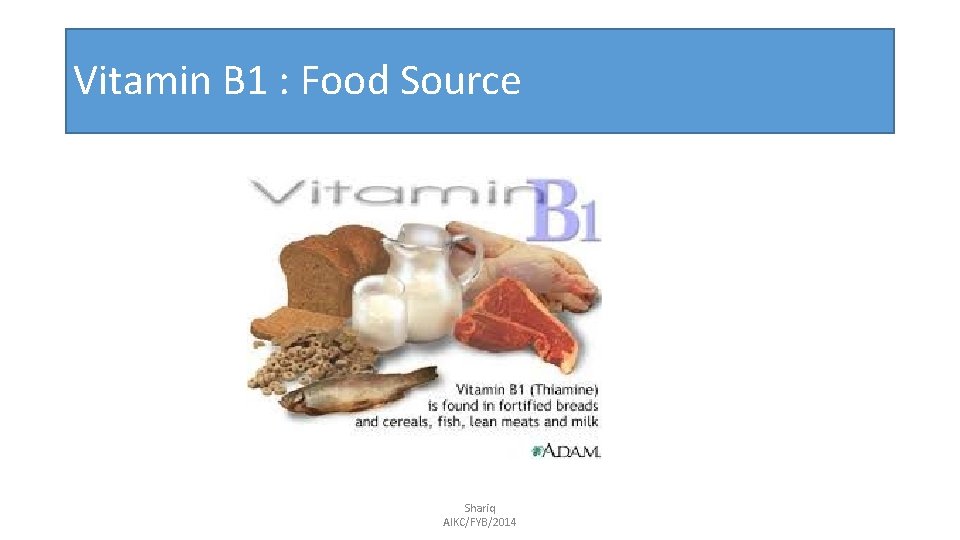 Vitamin B1 : Food Source

Vitamin B1

Vitamin B1 (Thiamine) is found in fortified breads and cereals, fish, lean meats and milk

A.D.A.M.

Shariq
AIKC/FYB/2014